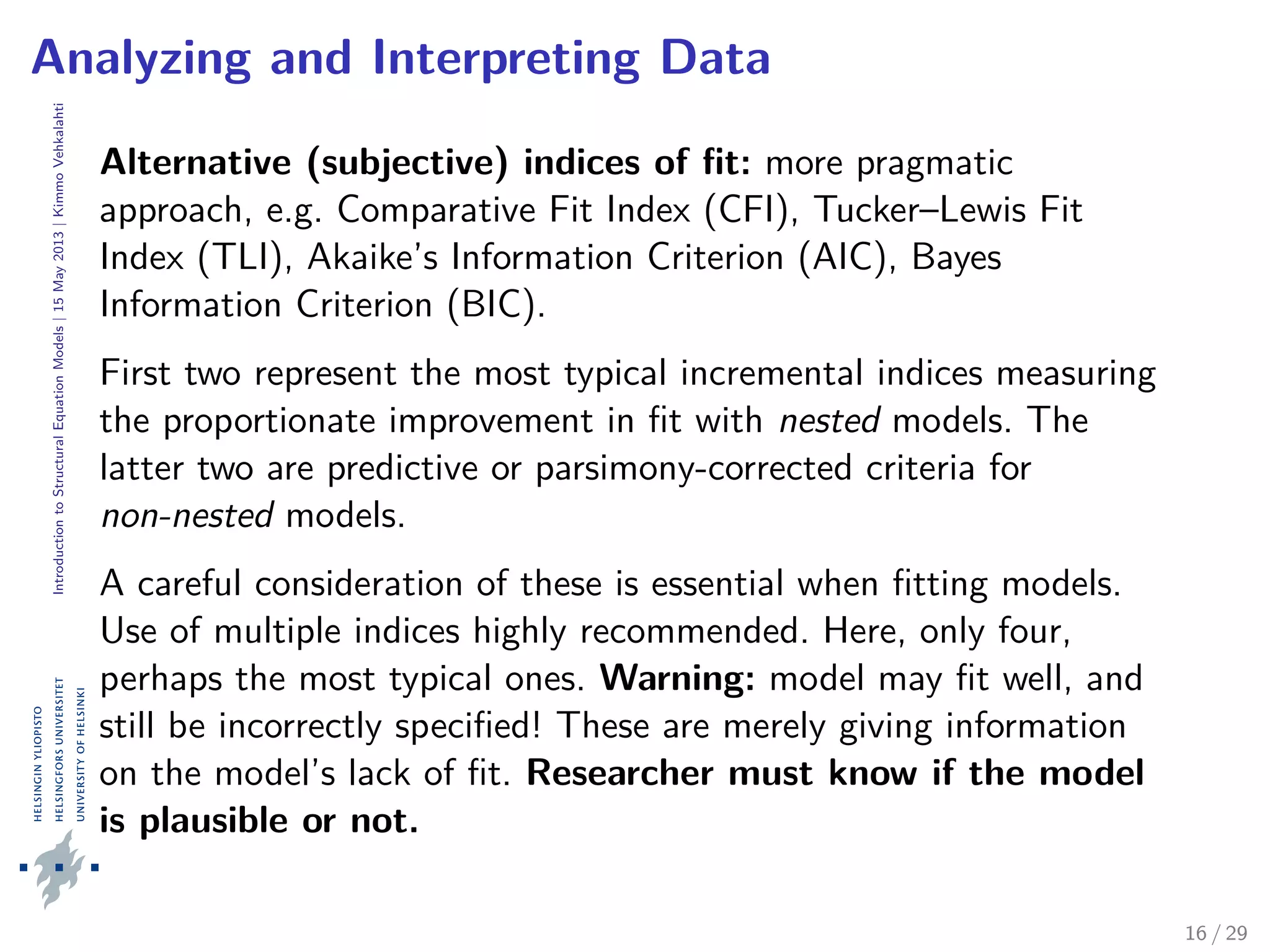 Analyzing and Interpreting Data

Introduction to Structural Equation Models | 15 May 2013 | Kimmo Vehkalahti

Alternative (subjective) indices of fit: more pragmatic approach, e.g. Comparative Fit Index (CFI), Tucker–Lewis Fit Index (TLI), Akaike's Information Criterion (AIC), Bayes Information Criterion (BIC).

First two represent the most typical incremental indices measuring the proportionate improvement in fit with nested models. The latter two are predictive or parsimony-corrected criteria for non-nested models.

A careful consideration of these is essential when fitting models. Use of multiple indices highly recommended. Here, only four, perhaps the most typical ones. Warning: model may fit well, and still be incorrectly specified! These are merely giving information on the model's lack of fit. Researcher must know if the model is plausible or not.

HELSINGIN YLIOPISTO
HELSINGFORS UNIVERSITET
UNIVERSITY OF HELSINKI

16 / 29